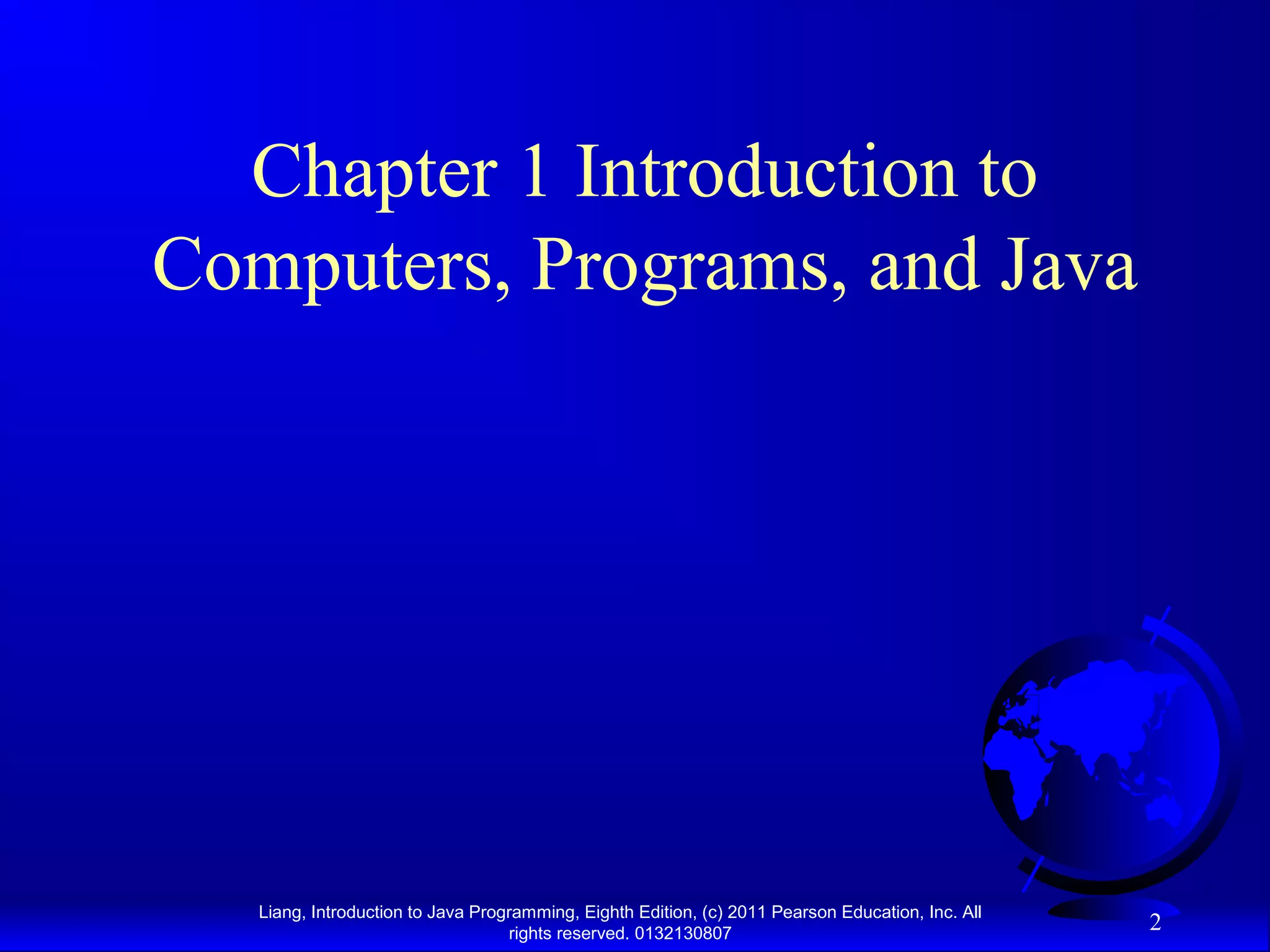 Chapter 1 Introduction to Computers, Programs, and Java

Liang, Introduction to Java Programming, Eighth Edition, (c) 2011 Pearson Education, Inc. All rights reserved. 0132130807

2